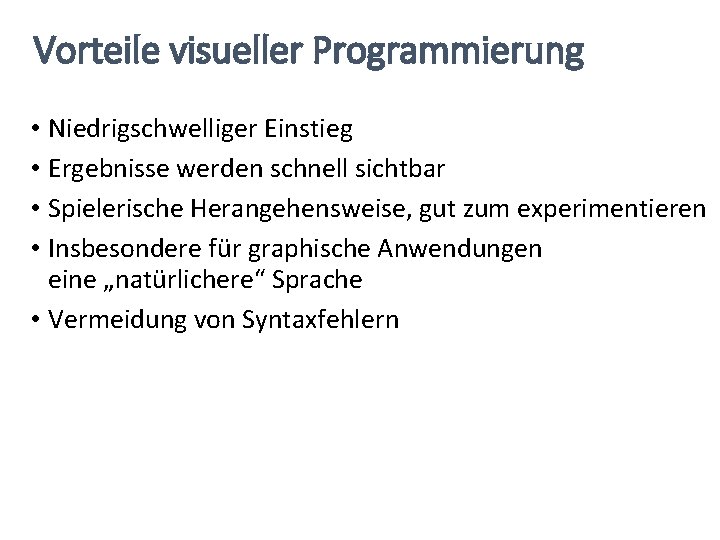 Vorteile visueller Programmierung

• Niedrigschwelliger Einstieg
• Ergebnisse werden schnell sichtbar
• Spielerische Herangehensweise, gut zum experimentieren
• Insbesondere für graphische Anwendungen eine „natürlichere“ Sprache
• Vermeidung von Syntaxfehlern